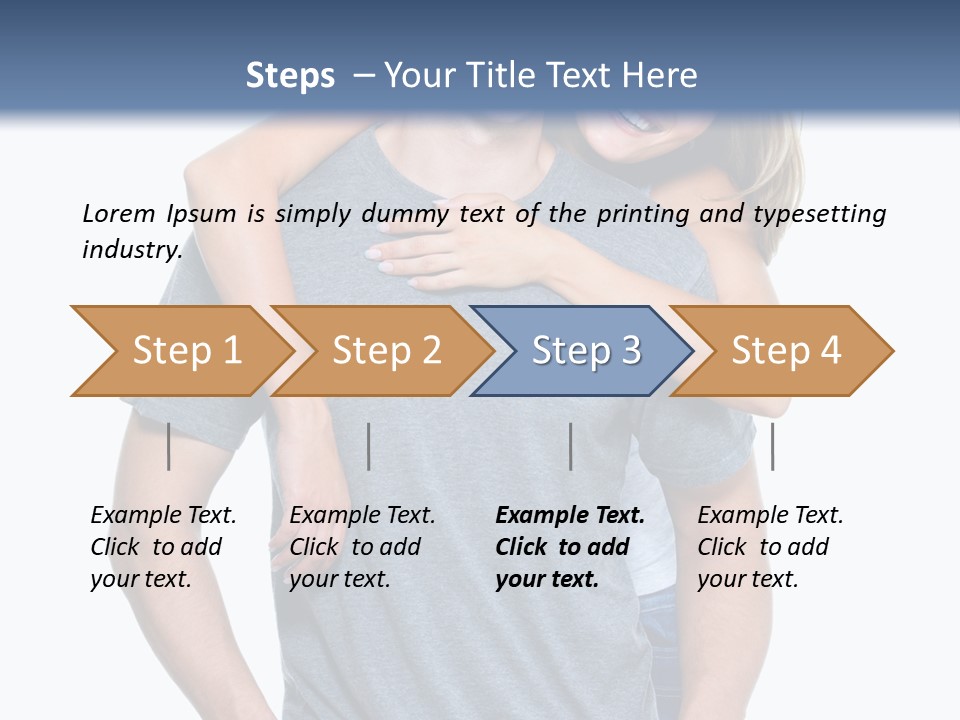 Steps – Your Title Text Here

Lorem Ipsum is simply dummy text of the printing and typesetting industry.

Step 1

Step 2

Step 3

Step 4

Example Text. Click to add your text.

Example Text. Click to add your text.

Example Text. Click to add your text.

Example Text. Click to add your text.